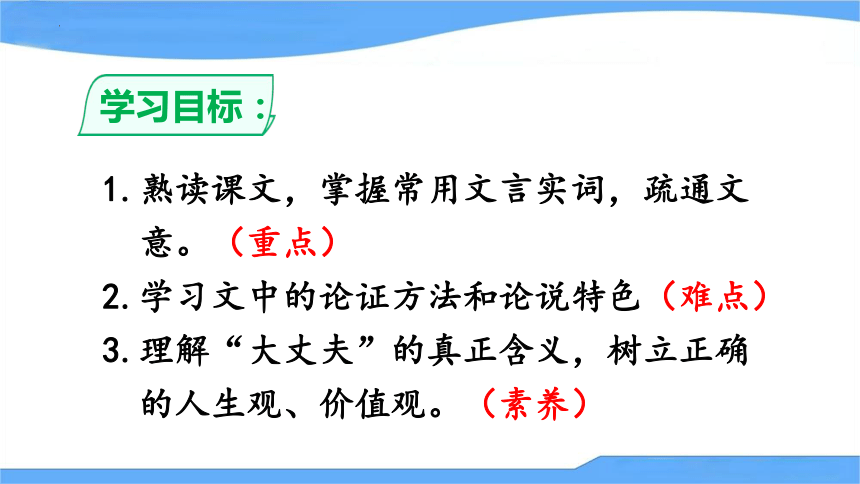 学习目标：

1. 熟读课文，掌握常用文言实词，疏通文意。（重点）

2. 学习文中的论证方法和论说特色（难点）

3. 理解“大丈夫”的真正含义，树立正确的人生观、价值观。（素养）